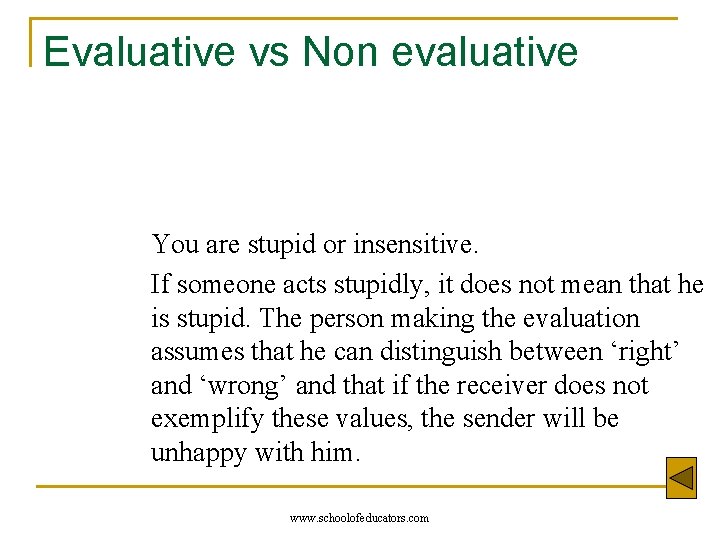 Evaluative vs Non evaluative

You are stupid or insensitive.

If someone acts stupidly, it does not mean that he is stupid. The person making the evaluation assumes that he can distinguish between ‘right’ and ‘wrong’ and that if the receiver does not exemplify these values, the sender will be unhappy with him.

www.schoolofeducators.com